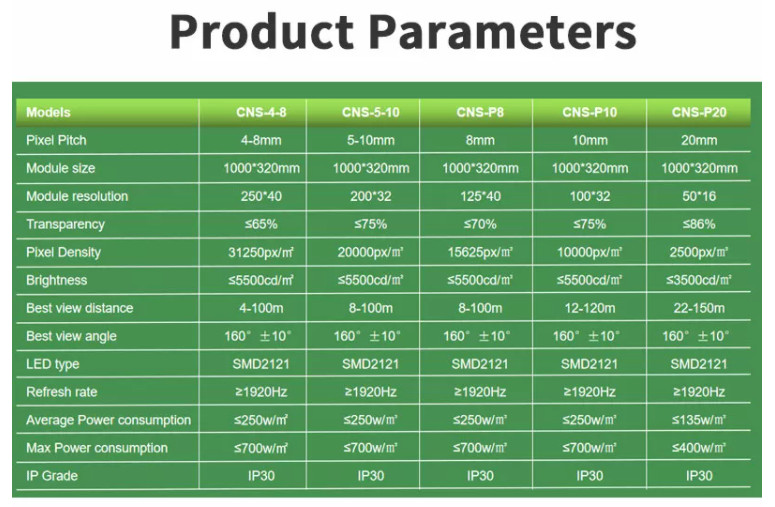 Product Parameters

| Models | CNS-4-8 | CNS-5-10 | CNS-P8 | CNS-P10 | CNS-P20 |
|---|---|---|---|---|---|
| Pixel Pitch | 4-8mm | 5-10mm | 8mm | 10mm | 20mm |
| Module size | 1000*320mm | 1000*320mm | 1000*320mm | 1000*320mm | 1000*320mm |
| Module resolution | 250*40 | 200*32 | 125*40 | 100*32 | 50*16 |
| Transparency | ≤65% | ≤75% | ≤70% | ≤75% | ≤86% |
| Pixel Density | 31250px/㎡ | 20000px/㎡ | 15625px/㎡ | 10000px/㎡ | 2500px/㎡ |
| Brightness | ≤5500cd/㎡ | ≤5500cd/㎡ | ≤5500cd/㎡ | ≤5500cd/㎡ | ≤3500cd/㎡ |
| Best view distance | 4-100m | 8-100m | 8-100m | 12-120m | 22-150m |
| Best view angle | 160° ±10° | 160° ±10° | 160° ±10° | 160° ±10° | 160° ±10° |
| LED type | SMD2121 | SMD2121 | SMD2121 | SMD2121 | SMD2121 |
| Refresh rate | ≥1920Hz | ≥1920Hz | ≥1920Hz | ≥1920Hz | ≥1920Hz |
| Average Power consumption | ≤250w/㎡ | ≤250w/㎡ | ≤250w/㎡ | ≤250w/㎡ | ≤135w/㎡ |
| Max Power consumption | ≤700w/㎡ | ≤700w/㎡ | ≤700w/㎡ | ≤700w/㎡ | ≤400w/㎡ |
| IP Grade | IP30 | IP30 | IP30 | IP30 | IP30 |